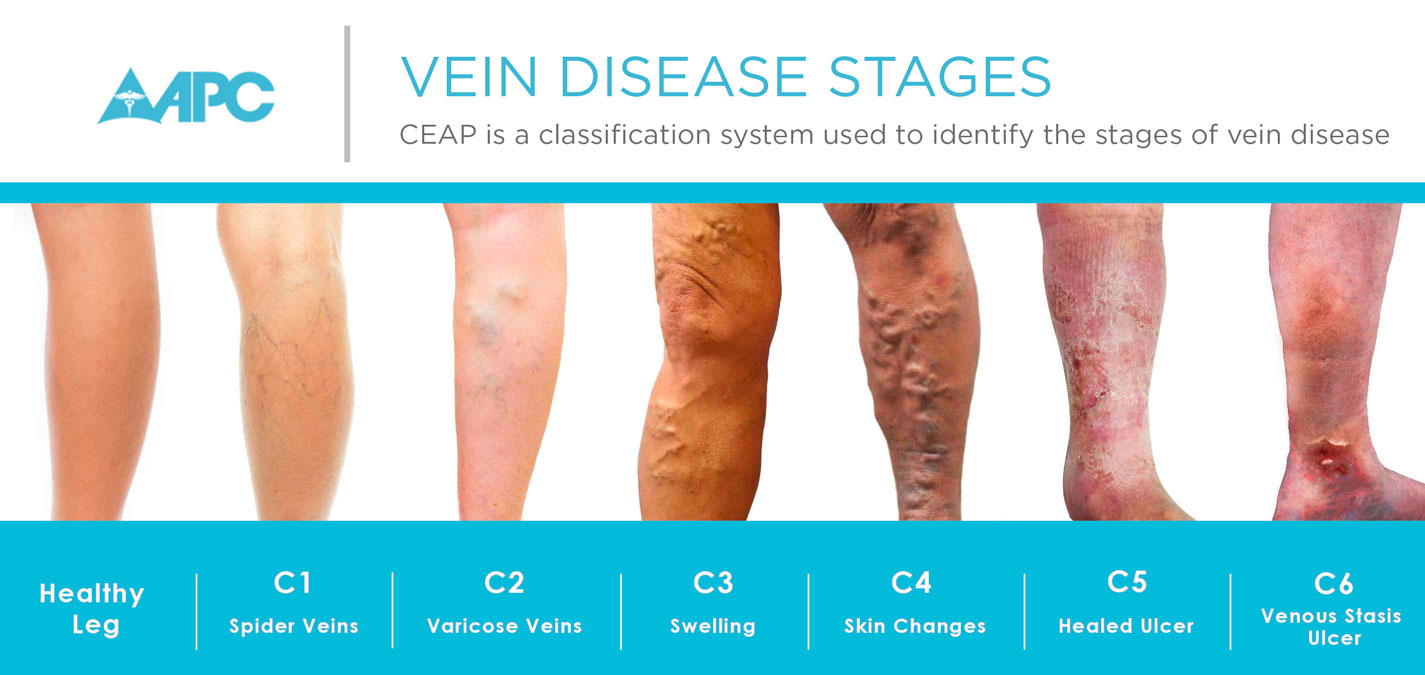 APC

VEIN DISEASE STAGES

CEAP is a classification system used to identify the stages of vein disease

Healthy Leg

C1
Spider Veins

C2
Varicose Veins

C3
Swelling

C4
Skin Changes

C5
Healed Ulcer

C6
Venous Stasis Ulcer